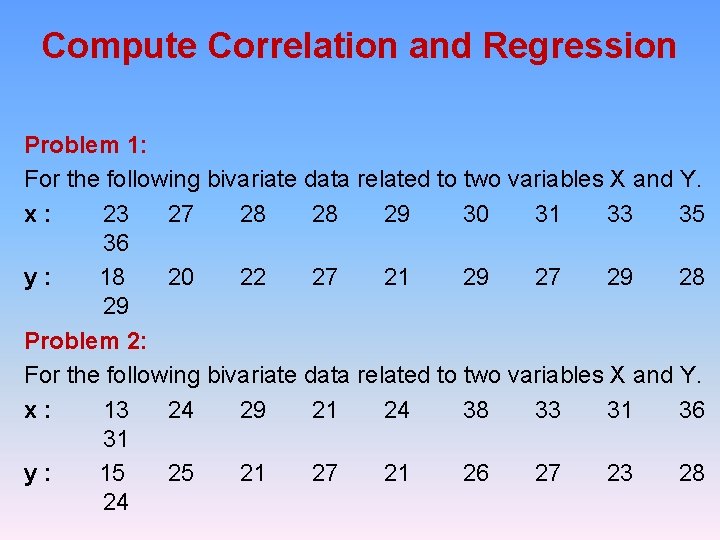 Compute Correlation and Regression

Problem 1:

For the following bivariate data related to two variables X and Y.

x : 23 27 28 28 29 30 31 33 35 36

y : 18 20 22 27 21 29 27 29 28 29

Problem 2:

For the following bivariate data related to two variables X and Y.

x : 13 24 29 21 24 38 33 31 36 31

y : 15 25 21 27 21 26 27 23 28 24